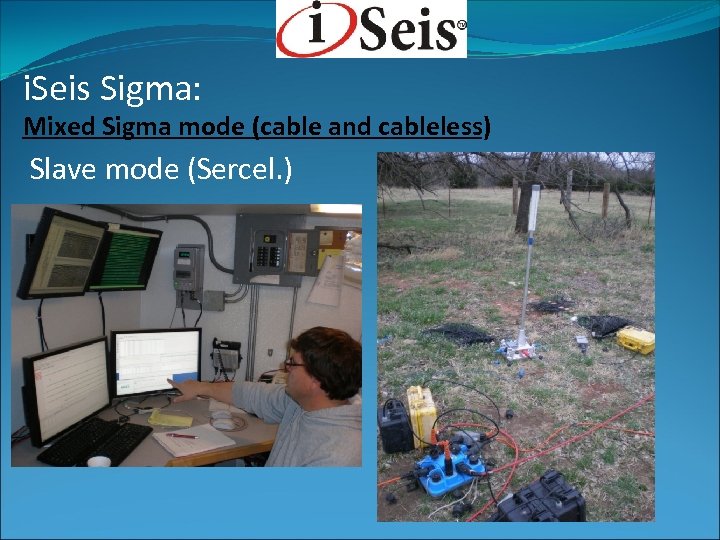 iSeis®

iSeis Sigma:

Mixed Sigma mode (cable and cableless)

Slave mode (Sercel.)